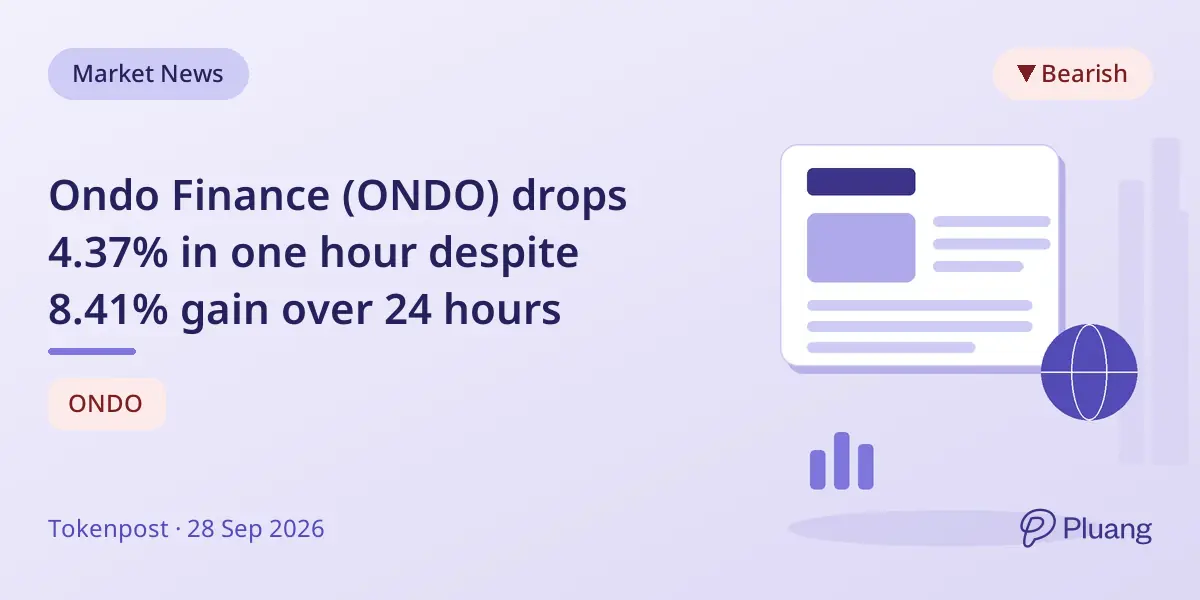 Market News

▼ Bearish

Ondo Finance (ONDO) drops 4.37% in one hour despite 8.41% gain over 24 hours

ONDO

Tokenpost · 28 Sep 2026

Pluang